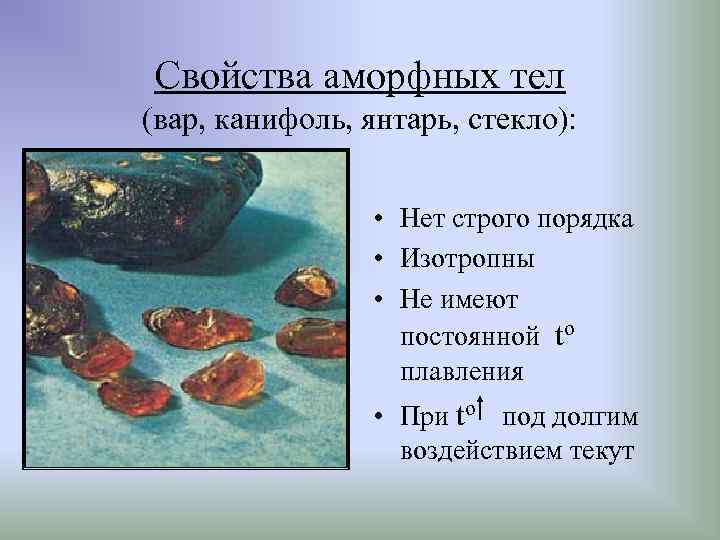 Свойства аморфных тел
(вар, канифоль, янтарь, стекло):

• Нет строго порядка
• Изотропны
• Не имеют постоянной $t^o$ плавления
• При $t^o\uparrow$ под долгим воздействием текут